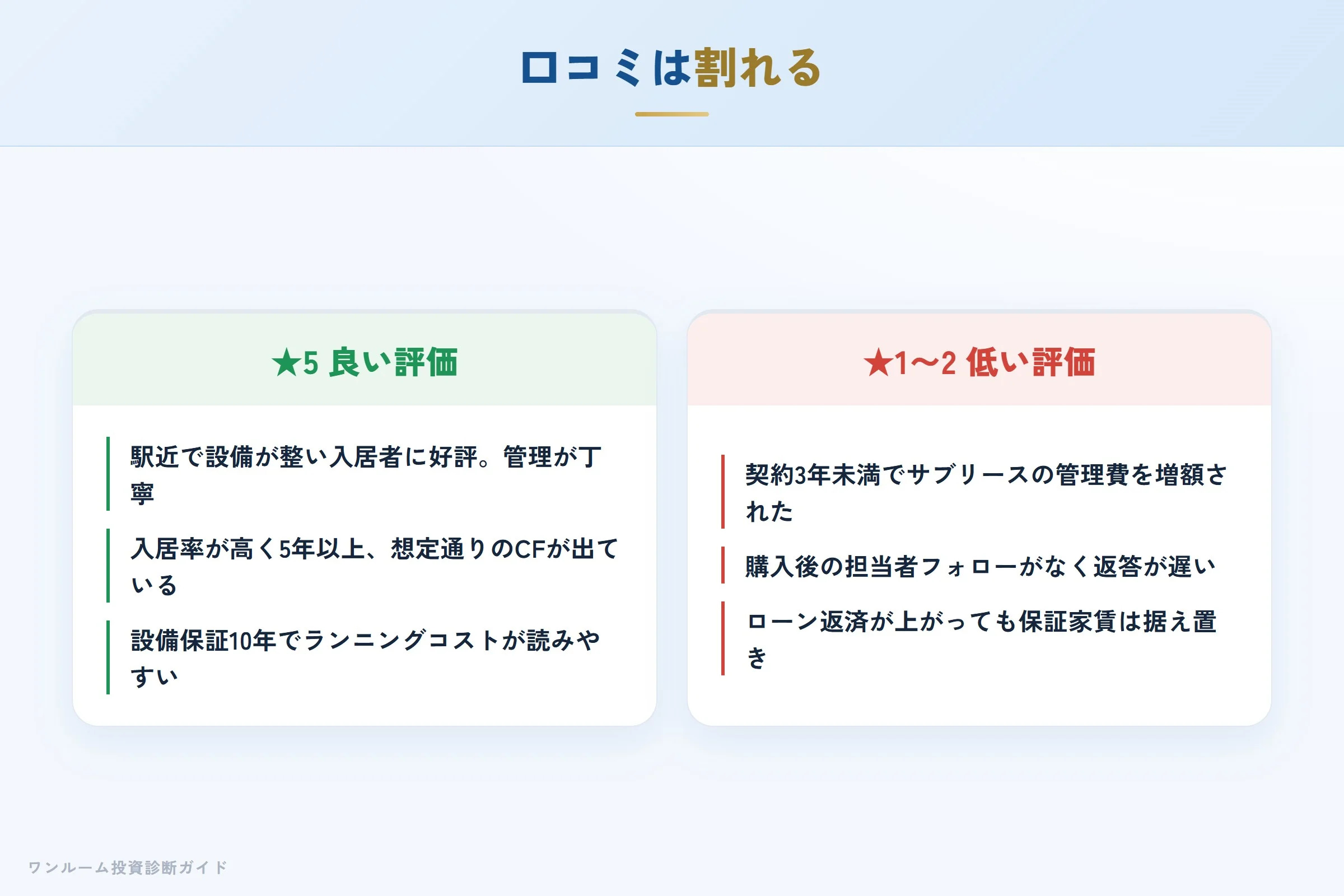 口コミは割れる

★5 良い評価

駅近で設備が整い入居者に好評。管理が丁寧

入居率が高く5年以上、想定通りのCFが出ている

設備保証10年でランニングコストが読みやすい

★1〜2 低い評価

契約3年未満でサブリースの管理費を増額された

購入後の担当者フォローがなく返答が遅い

ローン返済が上がっても保証家賃は据え置き

ワンルーム投資診断ガイド